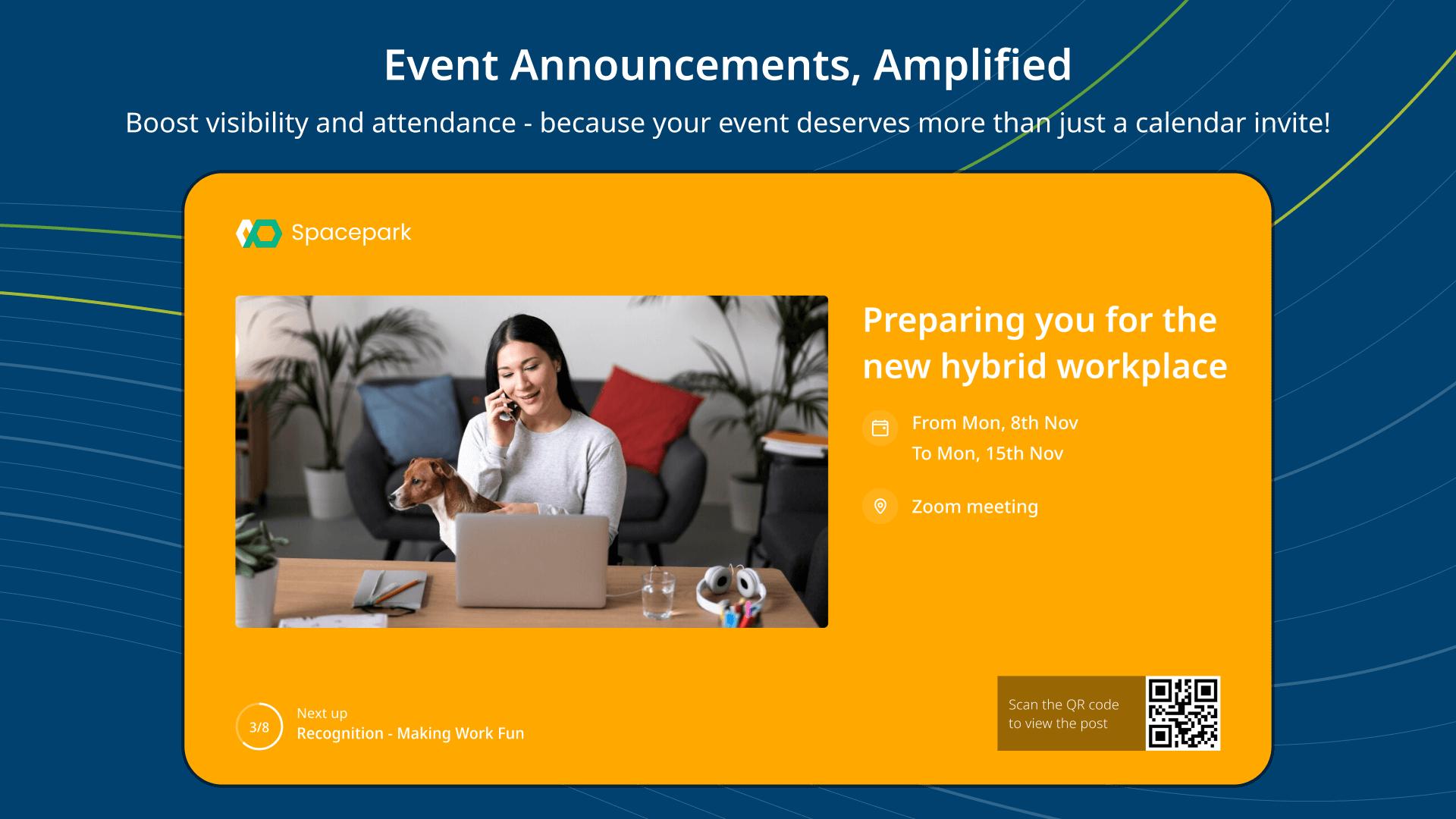 Event Announcements, Amplified

Boost visibility and attendance - because your event deserves more than just a calendar invite!

Spacepark

Preparing you for the new hybrid workplace

From Mon, 8th Nov
To Mon, 15th Nov

Zoom meeting

3/8

Next up
Recognition - Making Work Fun

Scan the QR code to view the post